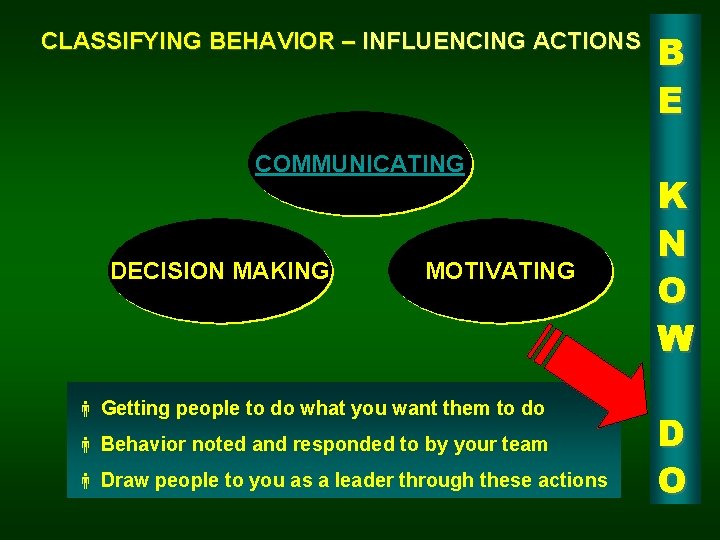 CLASSIFYING BEHAVIOR – INFLUENCING ACTIONS

COMMUNICATING

DECISION MAKING

MOTIVATING

Getting people to do what you want them to do

Behavior noted and responded to by your team

Draw people to you as a leader through these actions

BE

KNOW

DO